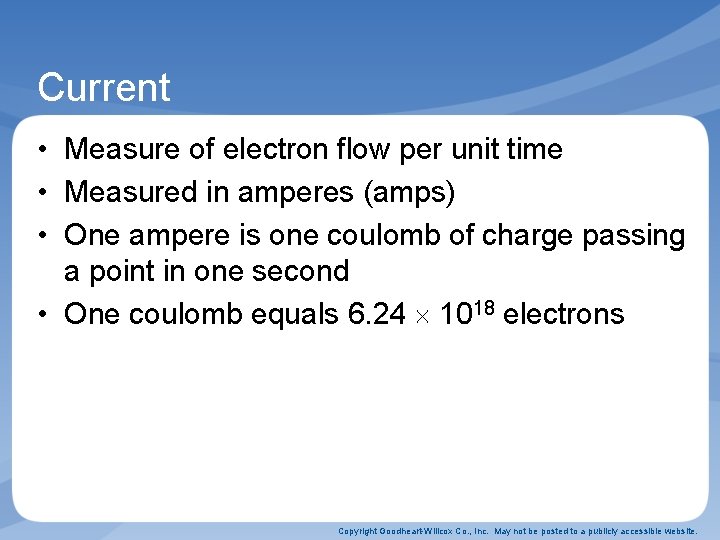 Current

• Measure of electron flow per unit time
• Measured in amperes (amps)
• One ampere is one coulomb of charge passing a point in one second
• One coulomb equals $6.24 \times 10^{18}$ electrons

Copyright Goodheart-Willcox Co., Inc. May not be posted to a publicly accessible website.